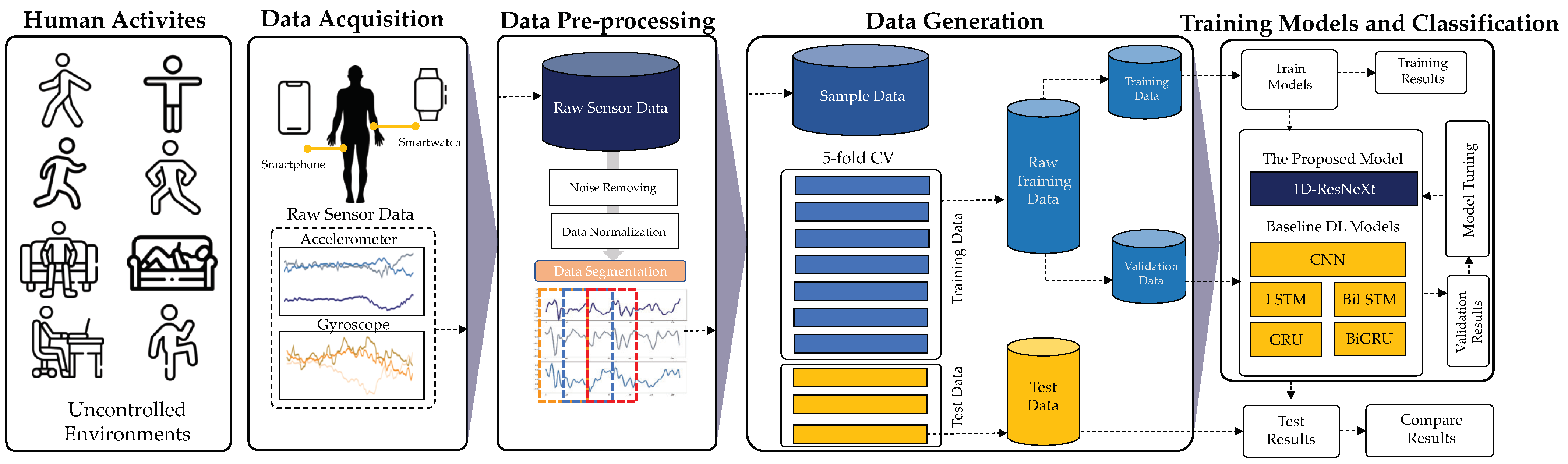 Human Activites

Uncontrolled Environments

Data Acquisition

Smartphone

Smartwatch

Raw Sensor Data

Accelerometer

Gyroscope

Data Pre-processing

Raw Sensor Data

Noise Removing

Data Normalization

Data Segmentation

Data Generation

Sample Data

5-fold CV

Training Data

Test Data

Raw Training Data

Training Data

Validation Data

Test Data

Training Models and Classification

Train Models

Training Results

The Proposed Model

1D-ResNeXt

Baseline DL Models

CNN

LSTM

BiLSTM

GRU

BiGRU

Model Tuning

Validation Results

Test Results

Compare Results